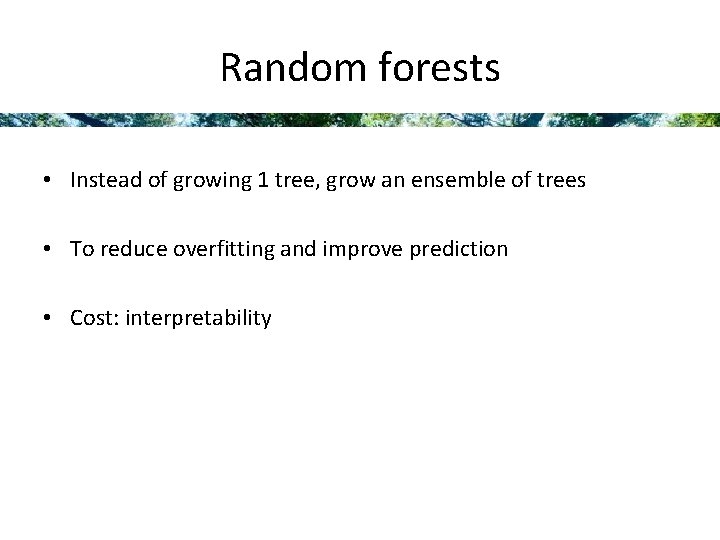 Random forests

• Instead of growing 1 tree, grow an ensemble of trees

• To reduce overfitting and improve prediction

• Cost: interpretability